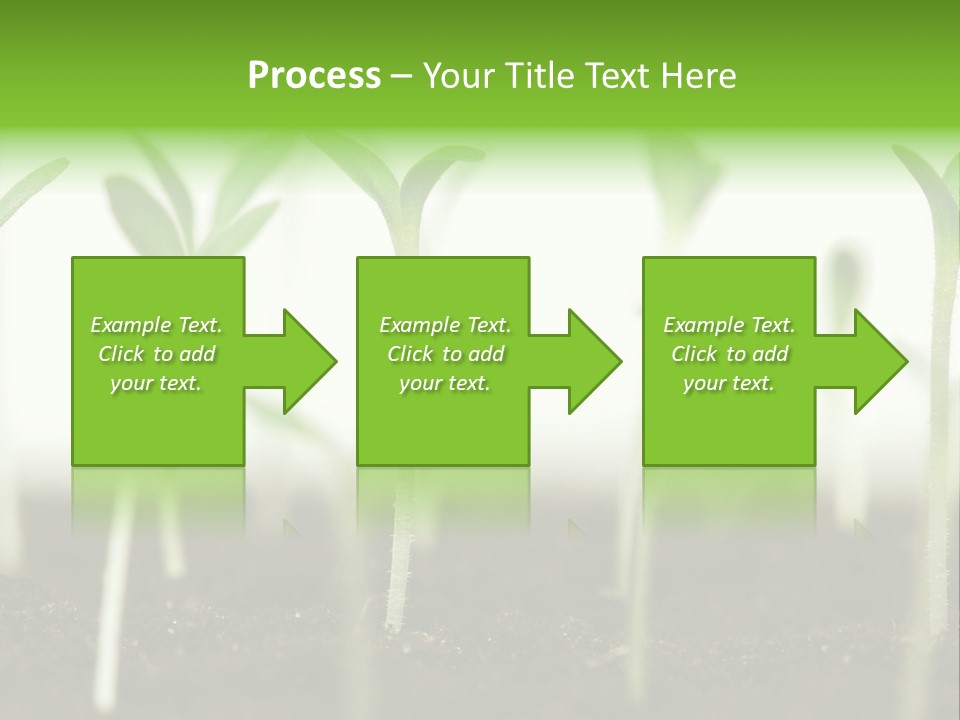 Process – Your Title Text Here

Example Text. Click to add your text.

Example Text. Click to add your text.

Example Text. Click to add your text.